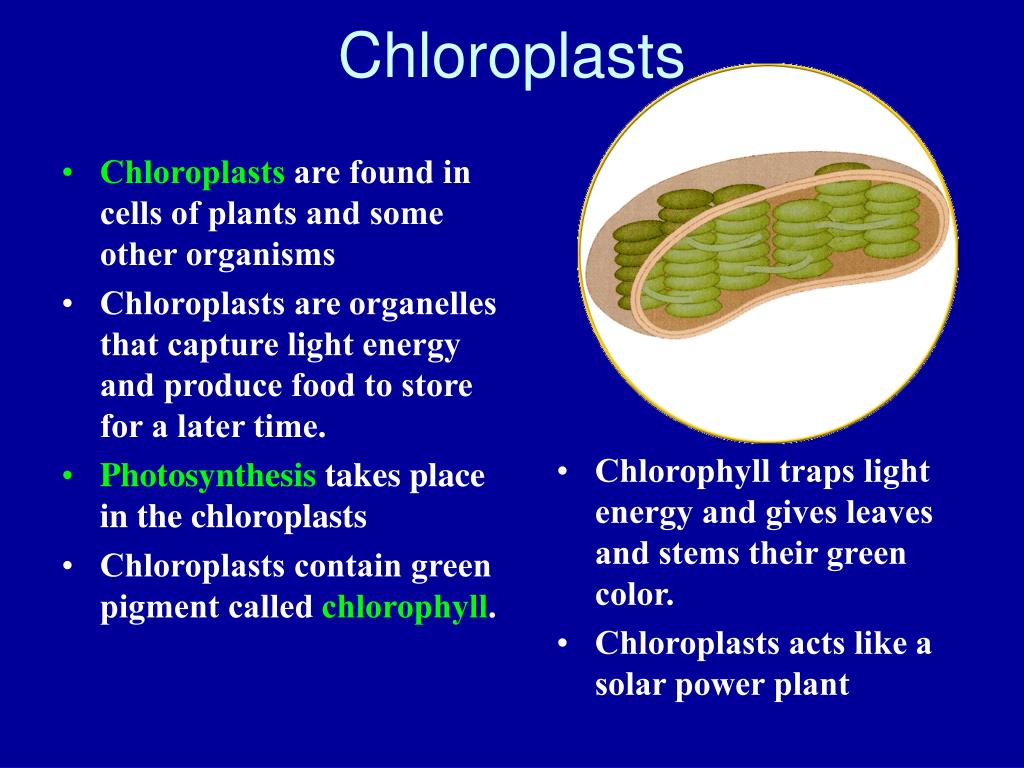 Chloroplasts

• Chloroplasts are found in cells of plants and some other organisms
• Chloroplasts are organelles that capture light energy and produce food to store for a later time.
• Photosynthesis takes place in the chloroplasts
• Chloroplasts contain green pigment called chlorophyll.

• Chlorophyll traps light energy and gives leaves and stems their green color.
• Chloroplasts acts like a solar power plant